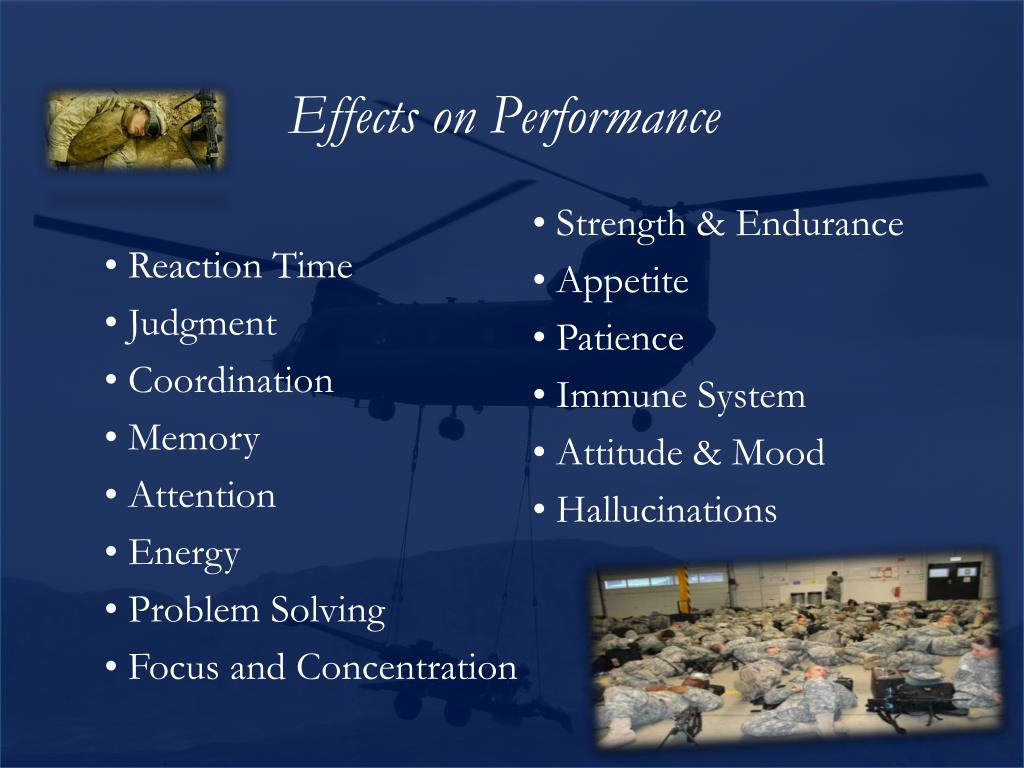 Effects on Performance

• Reaction Time
• Judgment
• Coordination
• Memory
• Attention
• Energy
• Problem Solving
• Focus and Concentration

• Strength & Endurance
• Appetite
• Patience
• Immune System
• Attitude & Mood
• Hallucinations